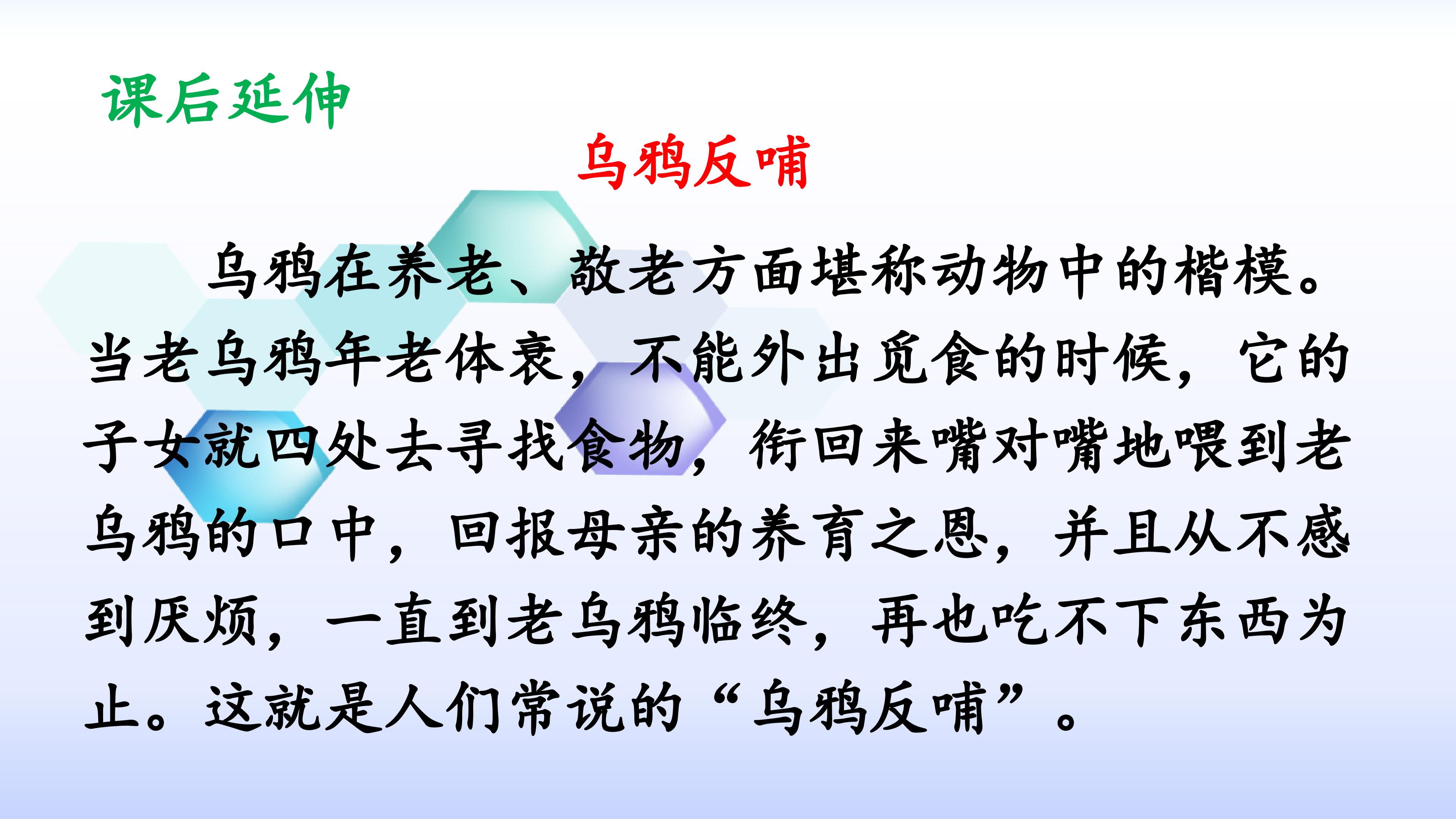 课后延伸

乌鸦反哺

乌鸦在养老、敬老方面堪称动物中的楷模。当老乌鸦年老体衰，不能外出觅食的时候，它的子女就四处去寻找食物，衔回来嘴对嘴地喂到老乌鸦的口中，回报母亲的养育之恩，并且从不感到厌烦，一直到老乌鸦临终，再也吃不下东西为止。这就是人们常说的“乌鸦反哺”。